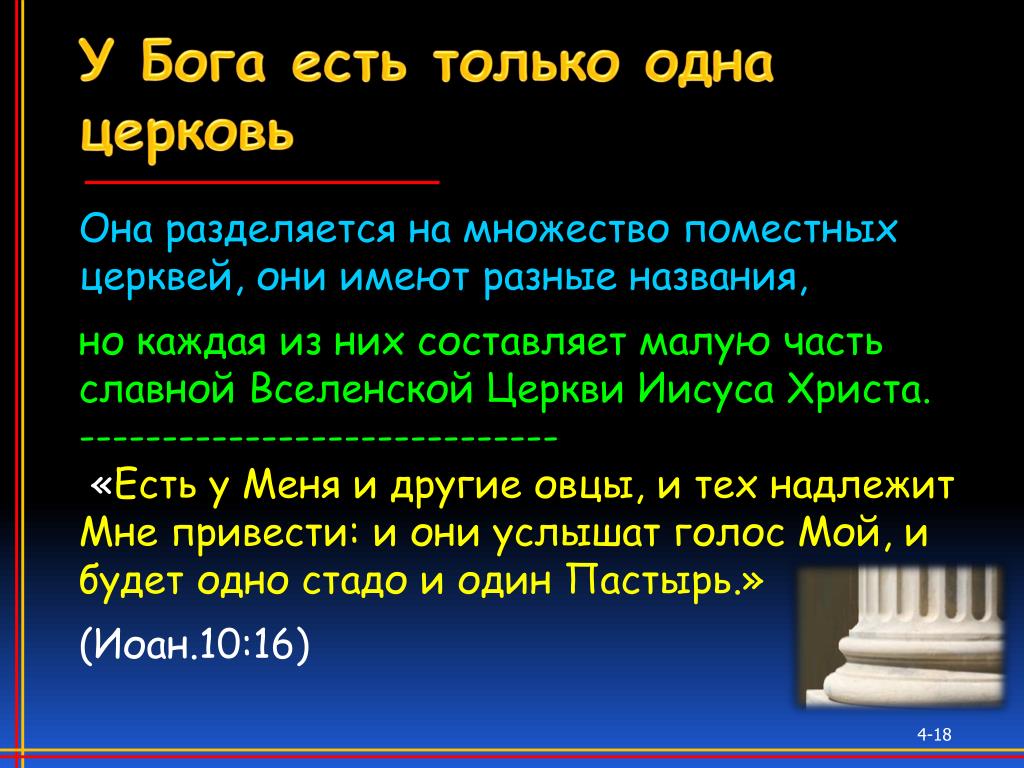 У Бога есть только одна церковь

Она разделяется на множество поместных церквей, они имеют разные названия,

но каждая из них составляет малую часть славной Вселенской Церкви Иисуса Христа.
----------------------------

«Есть у Меня и другие овцы, и тех надлежит Мне привести: и они услышат голос Мой, и будет одно стадо и один Пастырь.»

(Иоан.10:16)

4-18